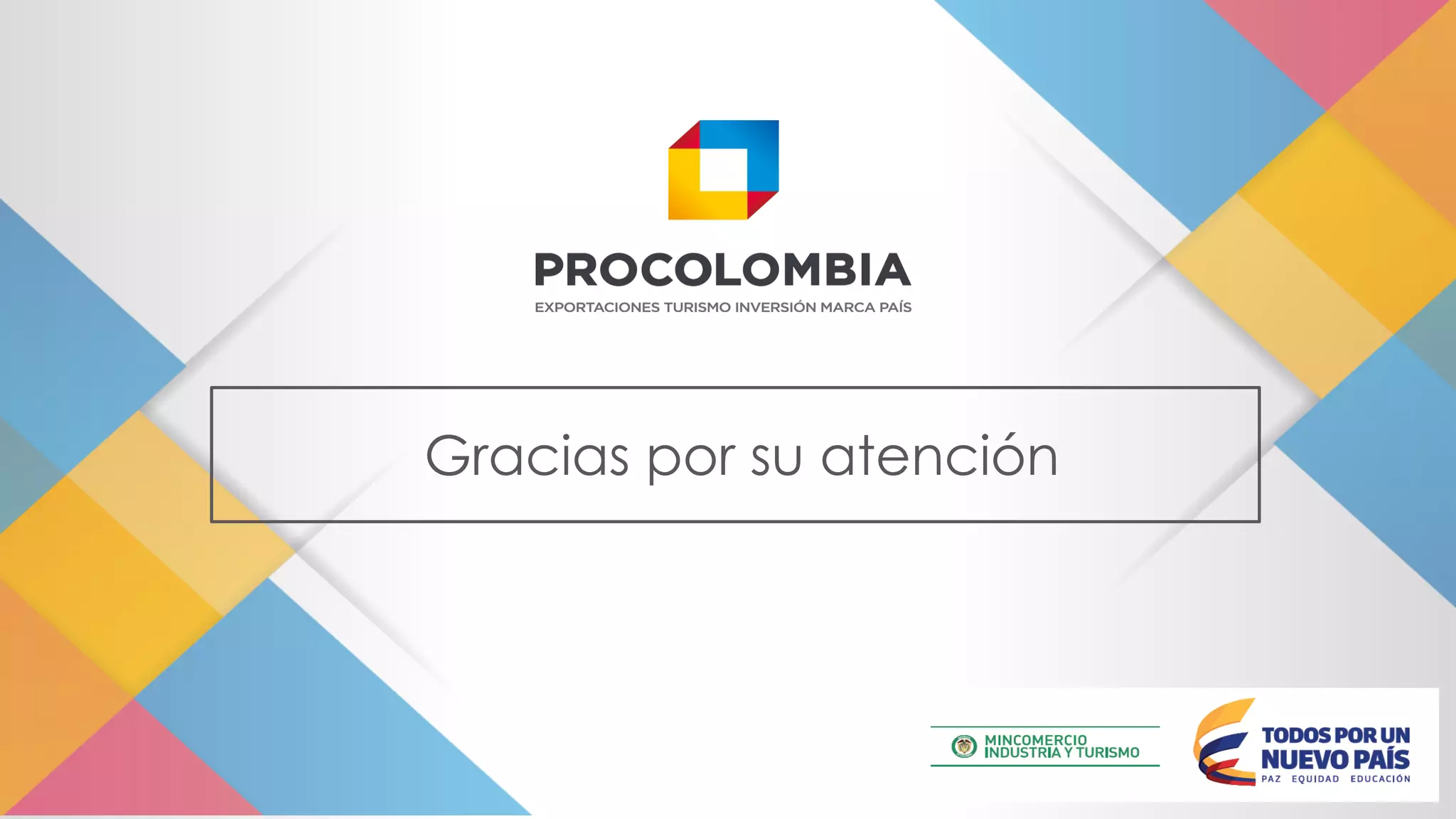 PROCOLOMBIA
EXPORTACIONES TURISMO INVERSIÓN MARCA PAÍS

Gracias por su atención

MINCOMERCIO
INDUSTRIA Y TURISMO

TODOS POR UN
NUEVO PAÍS
PAZ EQUIDAD EDUCACIÓN